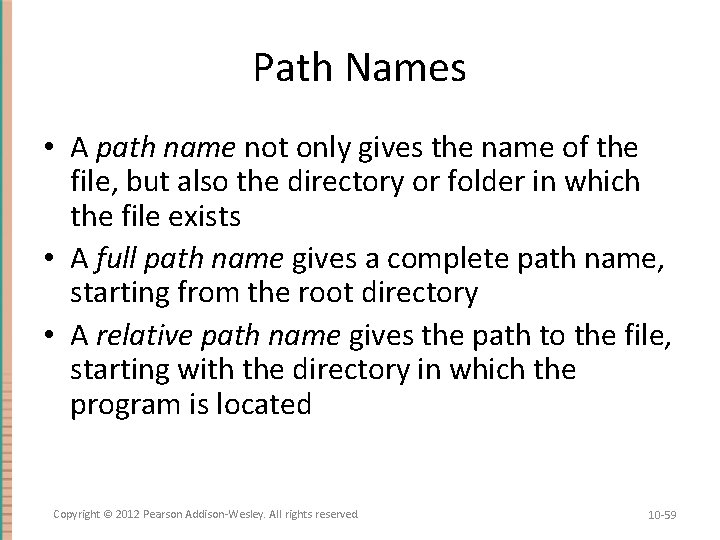 Path Names

• A path name not only gives the name of the file, but also the directory or folder in which the file exists

• A full path name gives a complete path name, starting from the root directory

• A relative path name gives the path to the file, starting with the directory in which the program is located

Copyright © 2012 Pearson Addison-Wesley. All rights reserved

10-59